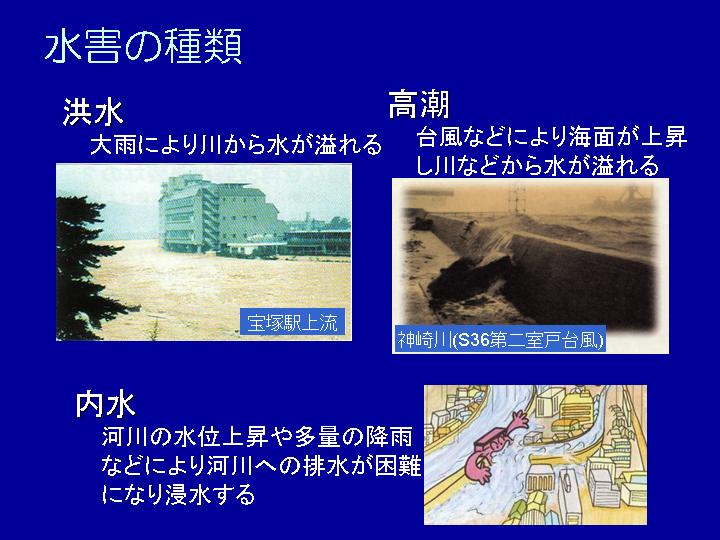 水害の種類

洪水
大雨により川から水が溢れる

宝塚駅上流

高潮
台風などにより海面が上昇し川などから水が溢れる

神崎川(S36第二室戸台風)

内水
河川の水位上昇や多量の降雨などにより河川への排水が困難になり浸水する